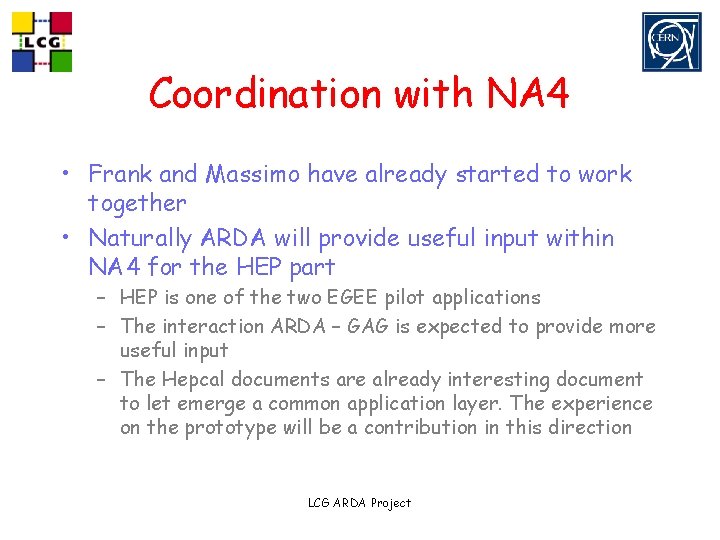 LCG

CERN

Coordination with NA4

• Frank and Massimo have already started to work together
• Naturally ARDA will provide useful input within NA4 for the HEP part
– HEP is one of the two EGEE pilot applications
– The interaction ARDA – GAG is expected to provide more useful input
– The Hepcal documents are already interesting document to let emerge a common application layer. The experience on the prototype will be a contribution in this direction

LCG ARDA Project